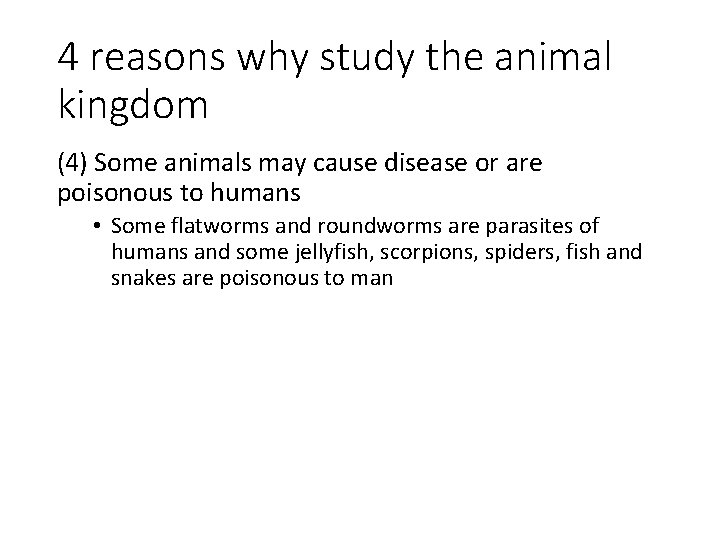 4 reasons why study the animal kingdom

(4) Some animals may cause disease or are poisonous to humans

• Some flatworms and roundworms are parasites of humans and some jellyfish, scorpions, spiders, fish and snakes are poisonous to man